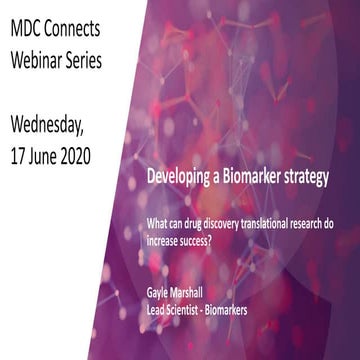 MDC Connects
Webinar Series

Wednesday,
17 June 2020

Developing a Biomarker strategy

What can drug discovery translational research do increase success?

Gayle Marshall
Lead Scientist - Biomarkers